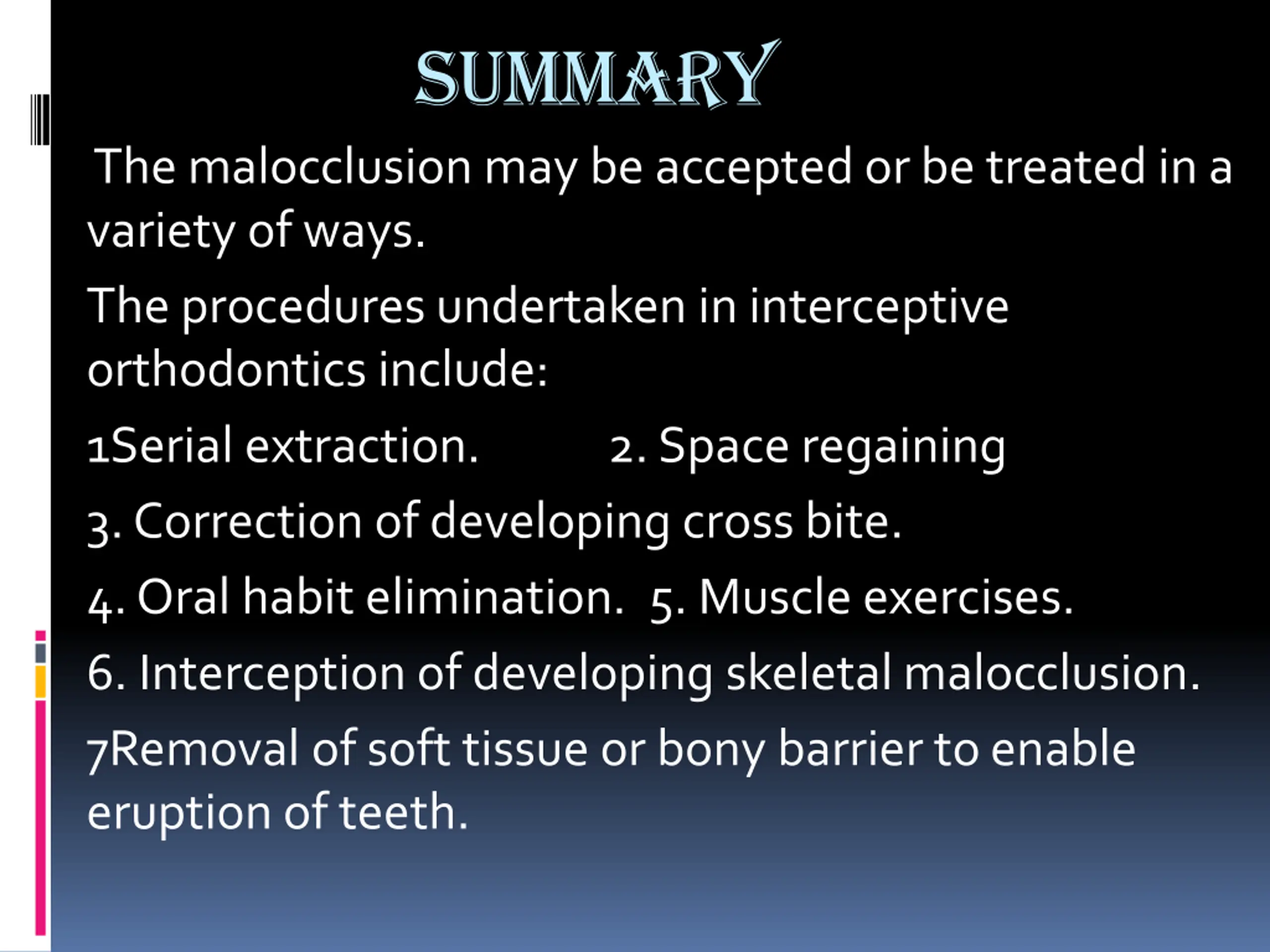 SUMMARY

The malocclusion may be accepted or be treated in a variety of ways.

The procedures undertaken in interceptive orthodontics include:

1Serial extraction. 2. Space regaining

3. Correction of developing cross bite.

4. Oral habit elimination. 5. Muscle exercises.

6. Interception of developing skeletal malocclusion.

7Removal of soft tissue or bony barrier to enable eruption of teeth.